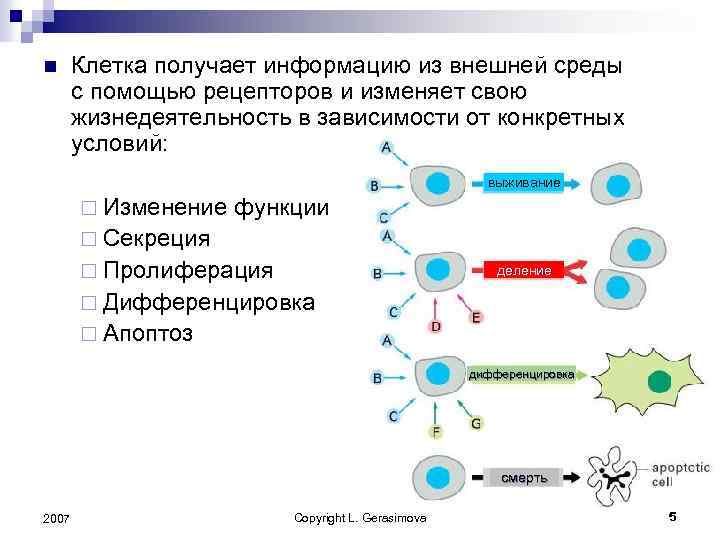 Клетка получает информацию из внешней среды с помощью рецепторов и изменяет свою жизнедеятельность в зависимости от конкретных условий:

Изменение функции
Секреция
Пролиферация
Дифференцировка
Апоптоз

A
B
C
выживание
A
B
C
D
E
деление
A
B
C
F
G
дифференцировка
смерть
apoptotic cell

2007
Copyright L. Gerasimova
5